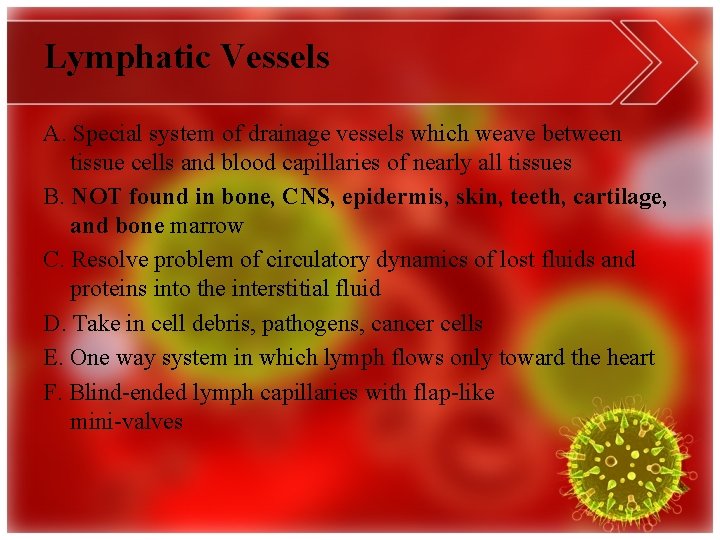 Lymphatic Vessels

A. Special system of drainage vessels which weave between tissue cells and blood capillaries of nearly all tissues

B. NOT found in bone, CNS, epidermis, skin, teeth, cartilage, and bone marrow

C. Resolve problem of circulatory dynamics of lost fluids and proteins into the interstitial fluid

D. Take in cell debris, pathogens, cancer cells

E. One way system in which lymph flows only toward the heart

F. Blind-ended lymph capillaries with flap-like mini-valves